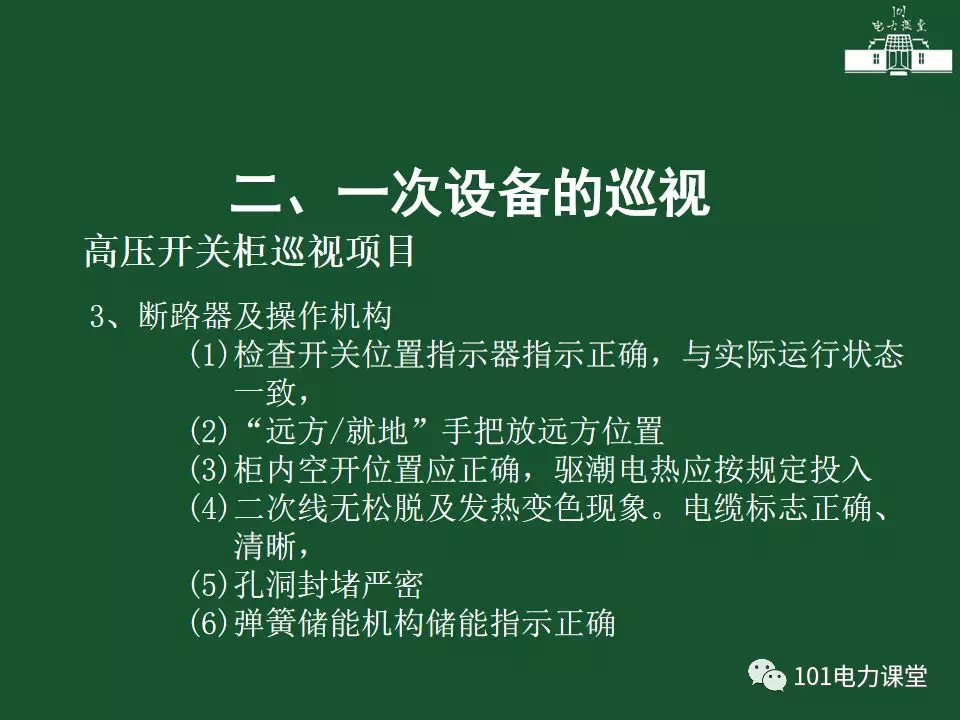 101
电力课堂

二、一次设备的巡视

高压开关柜巡视项目

3、断路器及操作机构

(1)检查开关位置指示器指示正确，与实际运行状态一致，

(2)“远方/就地”手把放远方位置

(3)柜内空开位置应正确，驱潮电热应按规定投入

(4)二次线无松脱及发热变色现象。电缆标志正确、清晰，

(5)孔洞封堵严密

(6)弹簧储能机构储能指示正确

101电力课堂